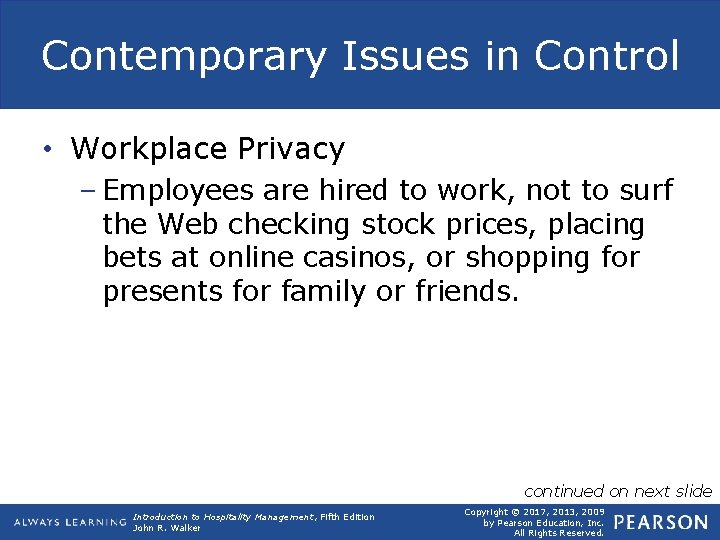 Contemporary Issues in Control

• Workplace Privacy

– Employees are hired to work, not to surf the Web checking stock prices, placing bets at online casinos, or shopping for presents for family or friends.

continued on next slide

ALWAYS LEARNING

Introduction to Hospitality Management, Fifth Edition
John R. Walker

Copyright © 2017, 2013, 2009 by Pearson Education, Inc. All Rights Reserved.

PEARSON